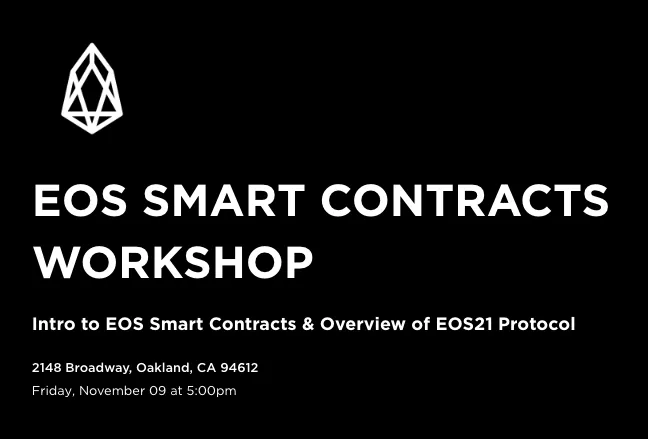 EOS SMART CONTRACTS WORKSHOP

Intro to EOS Smart Contracts & Overview of EOS21 Protocol

2148 Broadway, Oakland, CA 94612

Friday, November 09 at 5:00pm